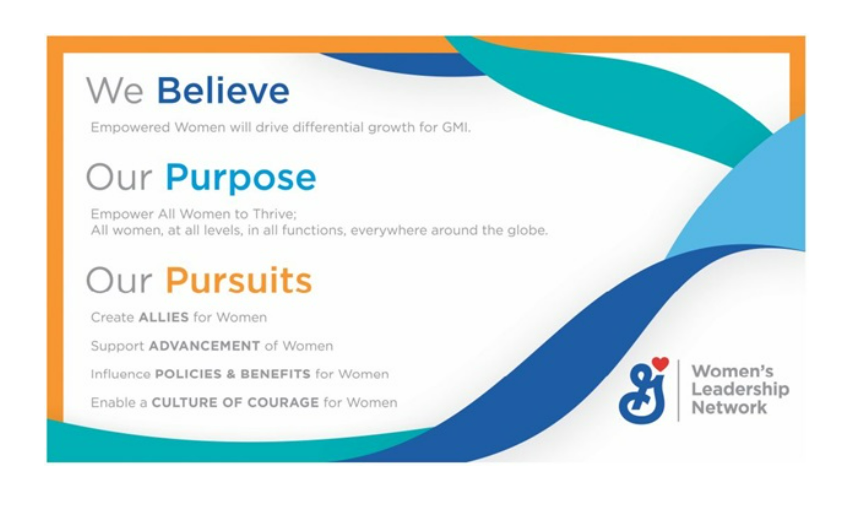 We Believe

Empowered Women will drive differential growth for GMI.

Our Purpose

Empower All Women to Thrive;
All women, at all levels, in all functions, everywhere around the globe.

Our Pursuits

Create ALLIES for Women

Support ADVANCEMENT of Women

Influence POLICIES & BENEFITS for Women

Enable a CULTURE OF COURAGE for Women

G

Women's Leadership Network